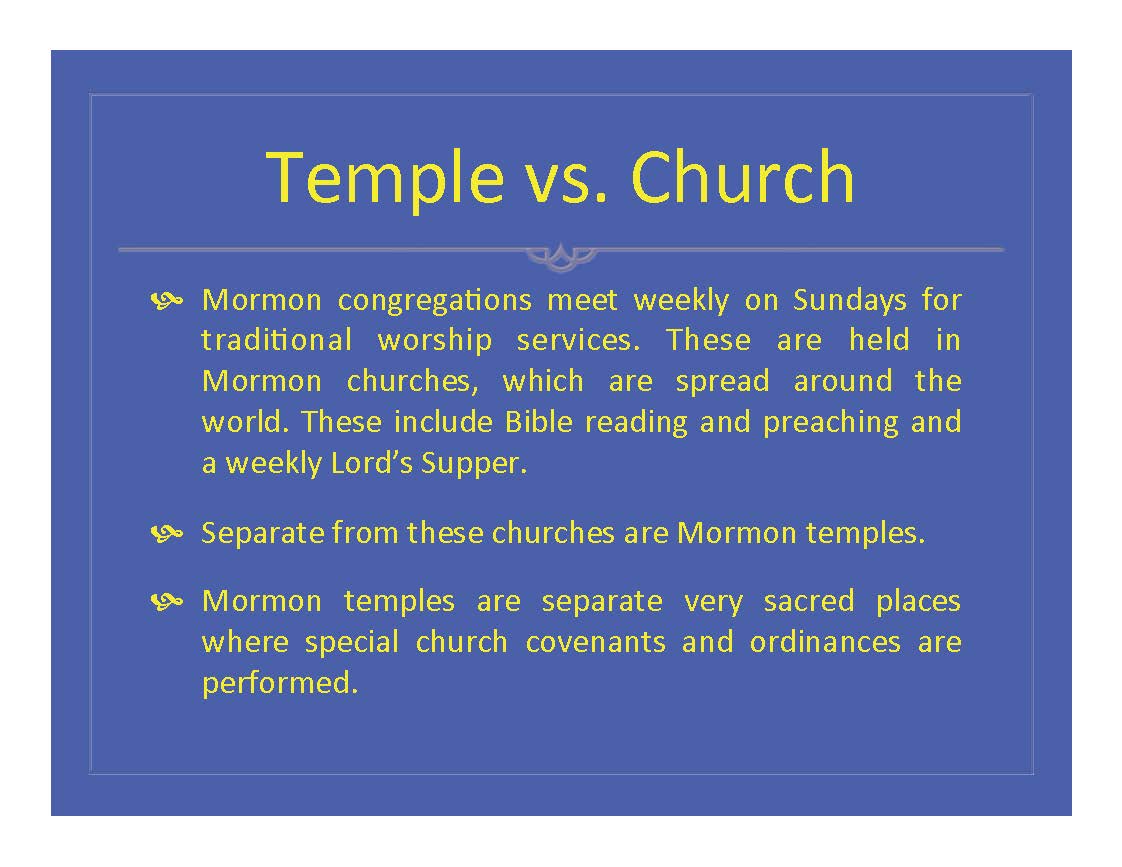 Temple vs. Church

Mormon congregations meet weekly on Sundays for traditional worship services. These are held in Mormon churches, which are spread around the world. These include Bible reading and preaching and a weekly Lord's Supper.

Separate from these churches are Mormon temples.

Mormon temples are separate very sacred places where special church covenants and ordinances are performed.